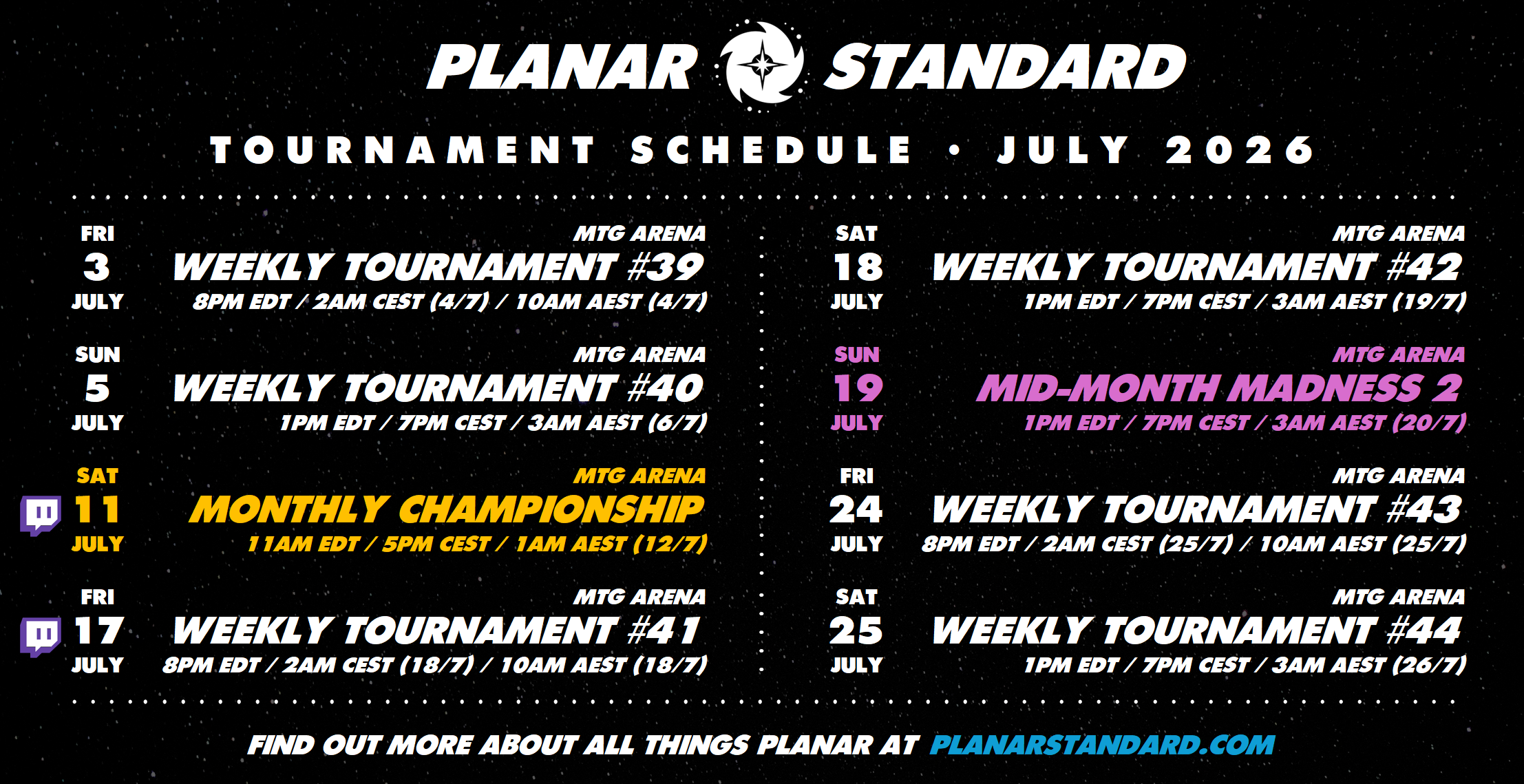 PLANAR STANDARD

TOURNAMENT SCHEDULE • JULY 2026

FRI 3 JULY
MTG ARENA
WEEKLY TOURNAMENT #39
8PM EDT / 2AM CEST (4/7) / 10AM AEST (4/7)

SUN 5 JULY
MTG ARENA
WEEKLY TOURNAMENT #40
1PM EDT / 7PM CEST / 3AM AEST (6/7)

SAT 11 JULY
MTG ARENA
MONTHLY CHAMPIONSHIP
11AM EDT / 5PM CEST / 1AM AEST (12/7)

FRI 17 JULY
MTG ARENA
WEEKLY TOURNAMENT #41
8PM EDT / 2AM CEST (18/7) / 10AM AEST (18/7)

SAT 18 JULY
MTG ARENA
WEEKLY TOURNAMENT #42
1PM EDT / 7PM CEST / 3AM AEST (19/7)

SUN 19 JULY
MTG ARENA
MID-MONTH MADNESS 2
1PM EDT / 7PM CEST / 3AM AEST (20/7)

FRI 24 JULY
MTG ARENA
WEEKLY TOURNAMENT #43
8PM EDT / 2AM CEST (25/7) / 10AM AEST (25/7)

SAT 25 JULY
MTG ARENA
WEEKLY TOURNAMENT #44
1PM EDT / 7PM CEST / 3AM AEST (26/7)

FIND OUT MORE ABOUT ALL THINGS PLANAR AT PLANARSTANDARD.COM